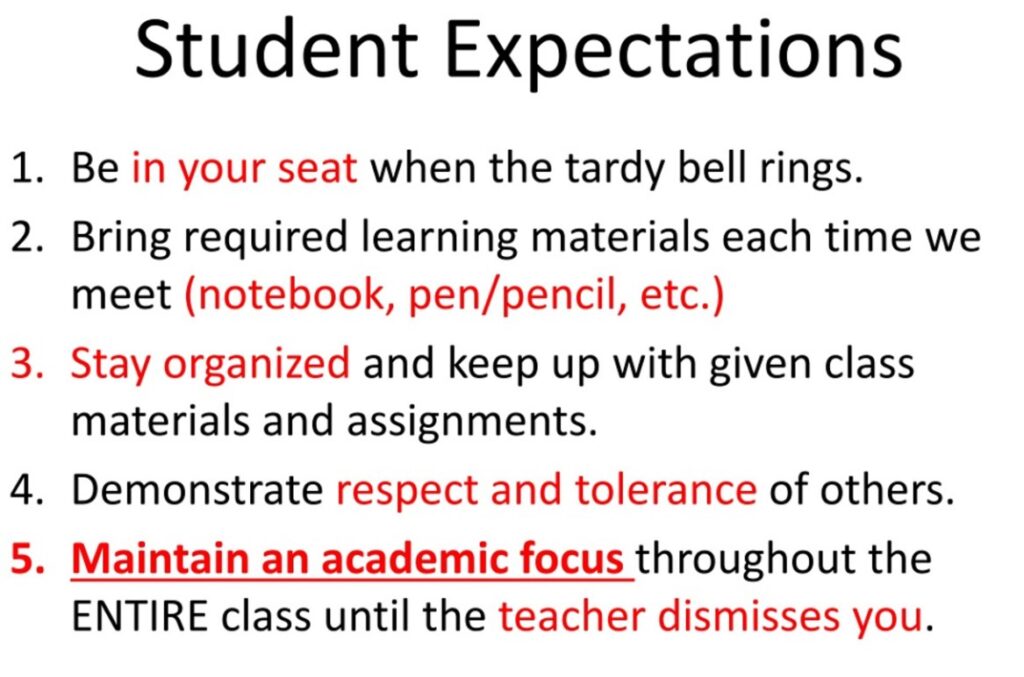 Student Expectations

1. Be in your seat when the tardy bell rings.
2. Bring required learning materials each time we meet (notebook, pen/pencil, etc.)
3. Stay organized and keep up with given class materials and assignments.
4. Demonstrate respect and tolerance of others.
5. Maintain an academic focus throughout the ENTIRE class until the teacher dismisses you.